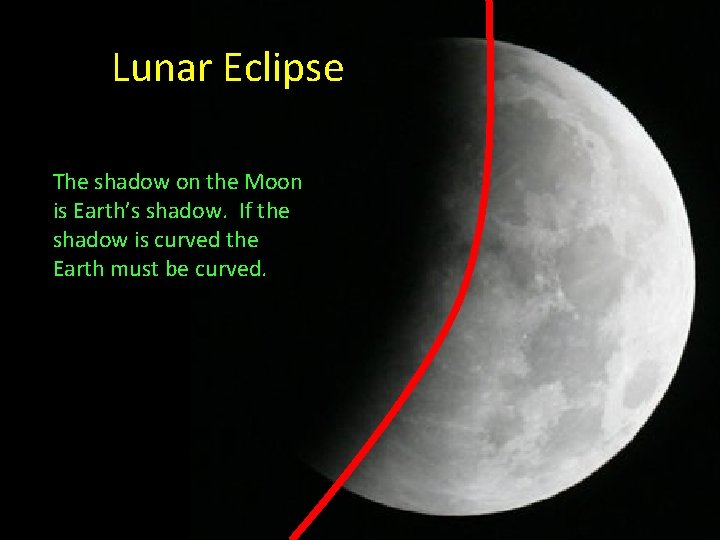 Lunar Eclipse

The shadow on the Moon is Earth's shadow. If the shadow is curved the Earth must be curved.